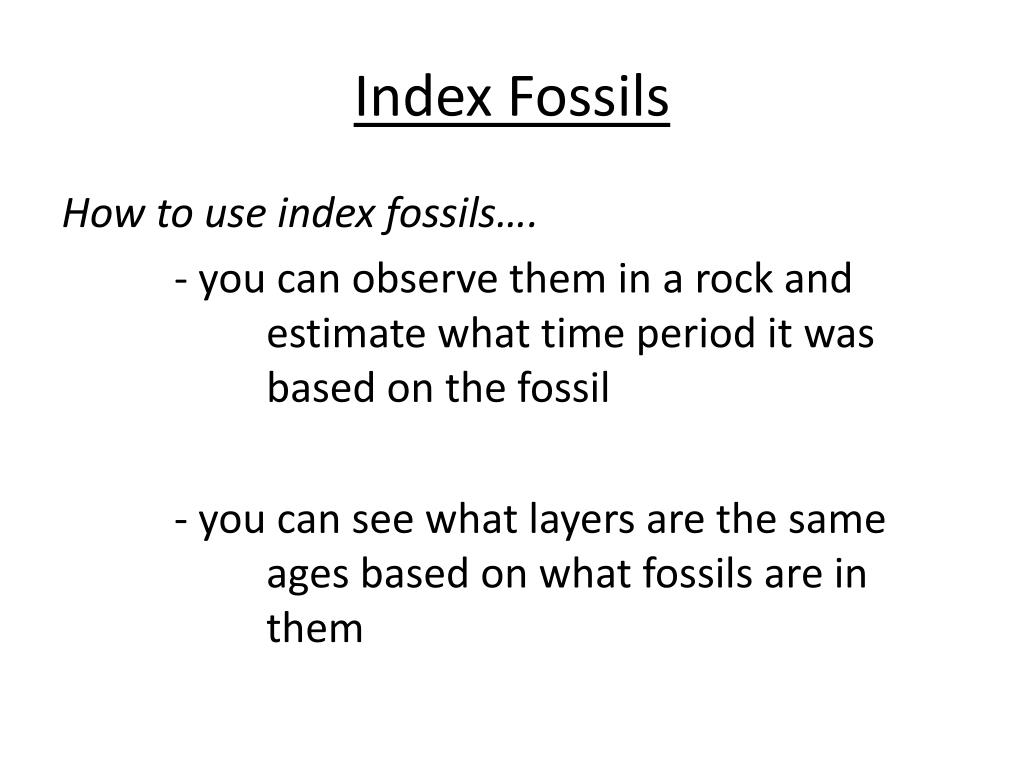 Index Fossils

How to use index fossils….

- you can observe them in a rock and estimate what time period it was based on the fossil

- you can see what layers are the same ages based on what fossils are in them